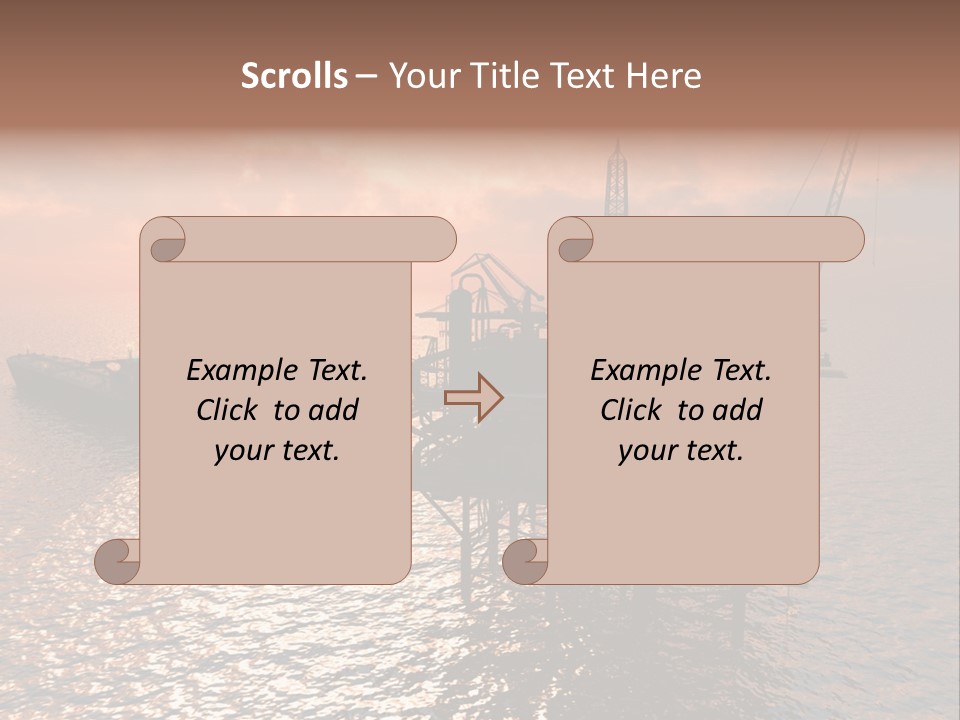 Scrolls – Your Title Text Here

Example Text. Click to add your text.

Example Text. Click to add your text.